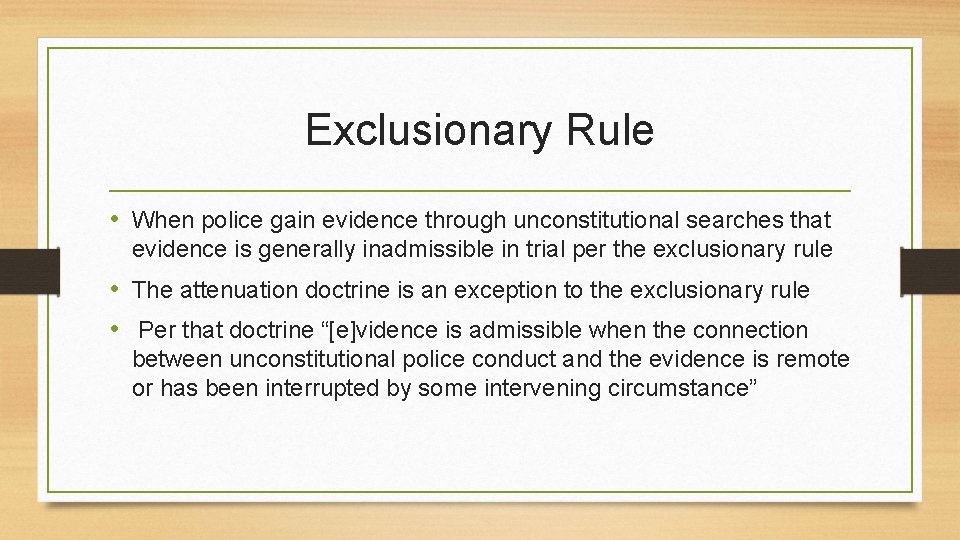 Exclusionary Rule

• When police gain evidence through unconstitutional searches that evidence is generally inadmissible in trial per the exclusionary rule

• The attenuation doctrine is an exception to the exclusionary rule

• Per that doctrine “[e]vidence is admissible when the connection between unconstitutional police conduct and the evidence is remote or has been interrupted by some intervening circumstance”